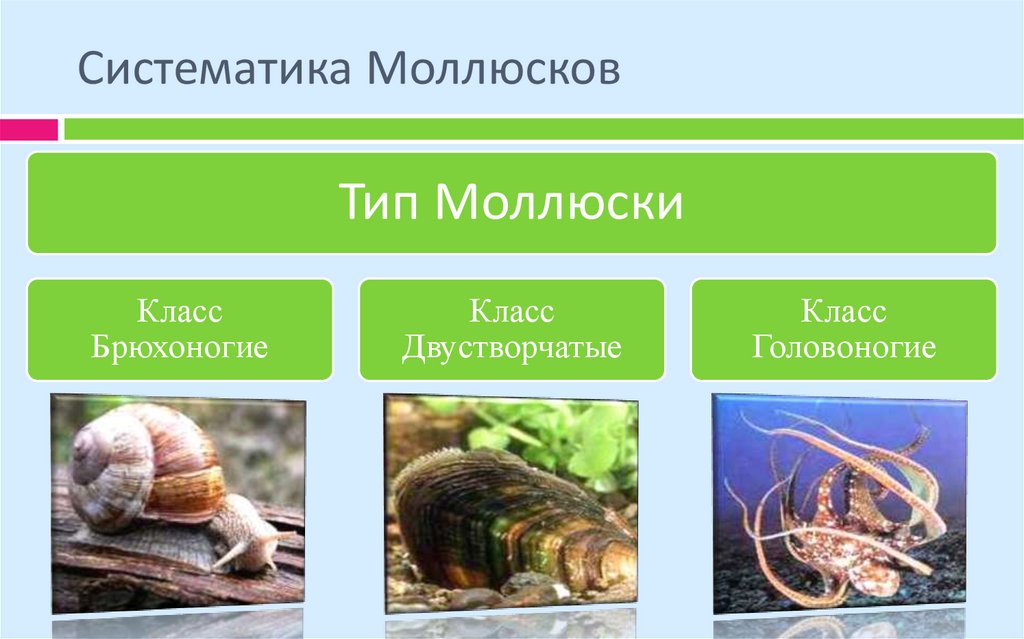 Систематика Моллюсков

Тип Моллюски

Класс Брюхоногие

Класс Двустворчатые

Класс Головоногие